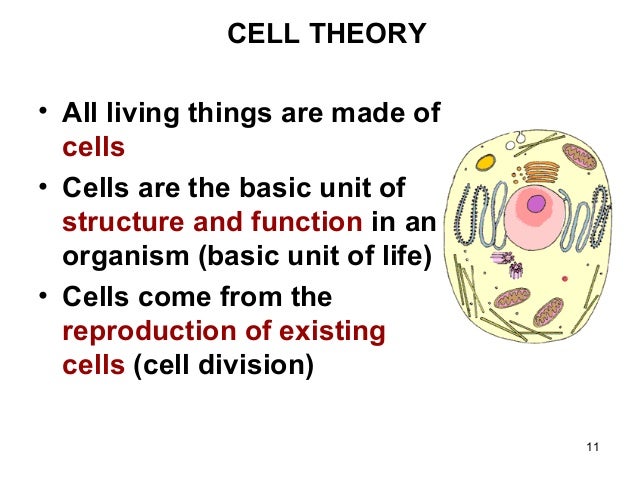 CELL THEORY

• All living things are made of cells

• Cells are the basic unit of structure and function in an organism (basic unit of life)

• Cells come from the reproduction of existing cells (cell division)

11